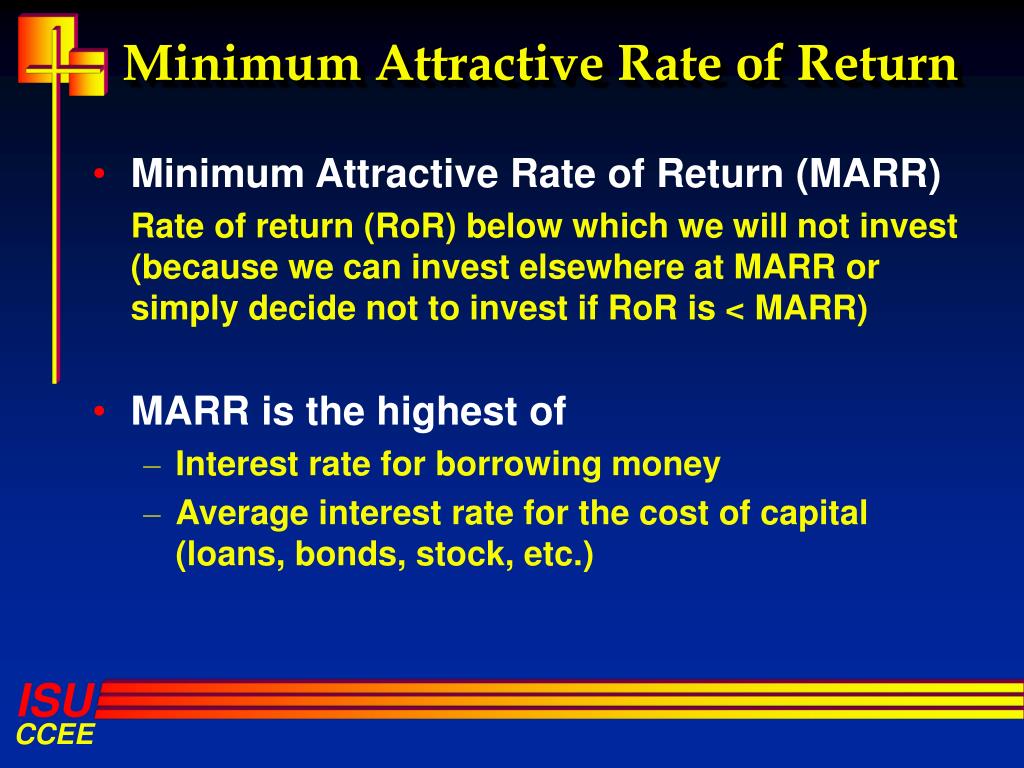 Minimum Attractive Rate of Return

• Minimum Attractive Rate of Return (MARR)

Rate of return (RoR) below which we will not invest (because we can invest elsewhere at MARR or simply decide not to invest if RoR is < MARR)

• MARR is the highest of

– Interest rate for borrowing money

– Average interest rate for the cost of capital (loans, bonds, stock, etc.)

ISU
CCEE